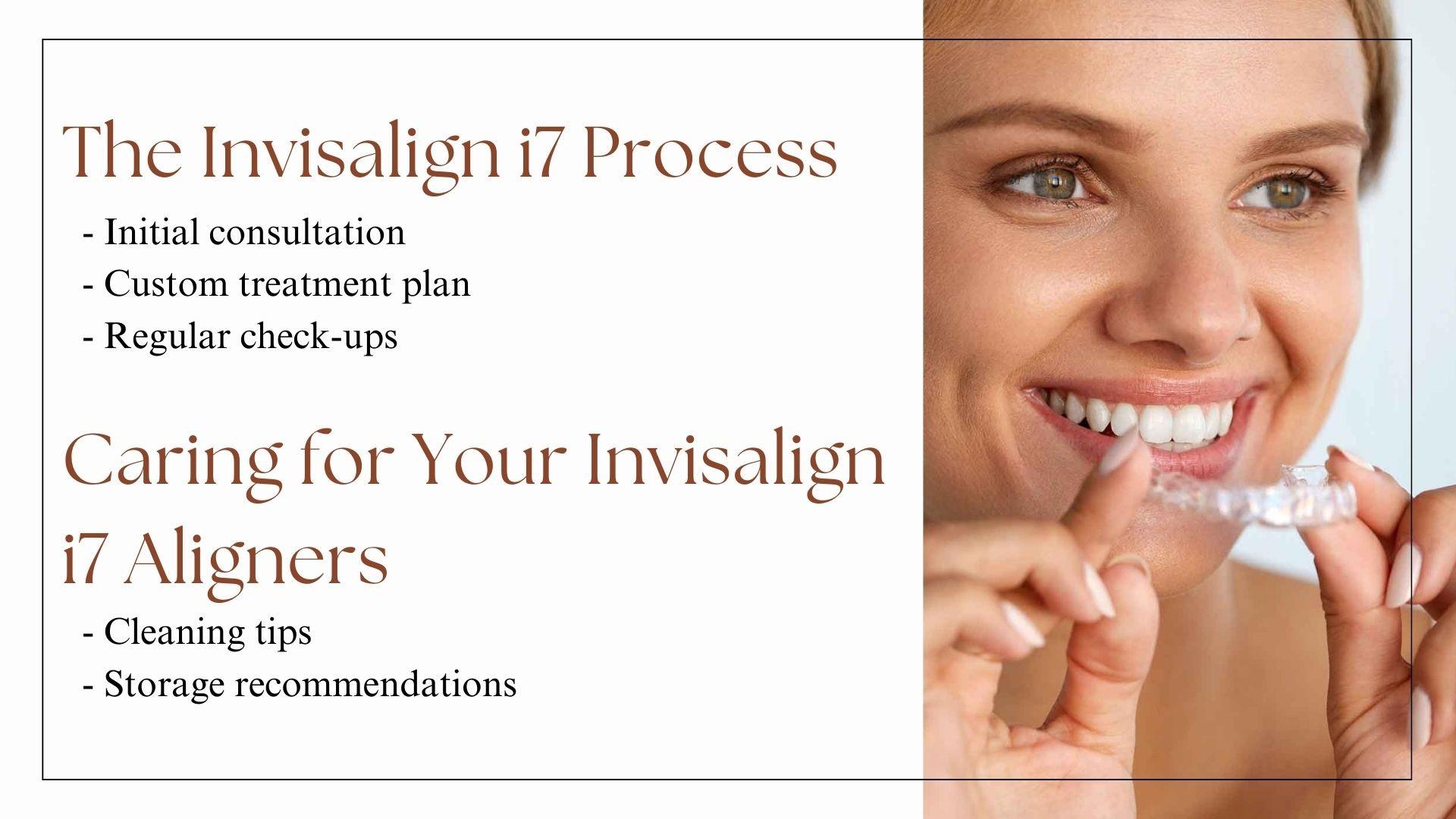 The Invisalign i7 Process

- Initial consultation
- Custom treatment plan
- Regular check-ups

Caring for Your Invisalign i7 Aligners

- Cleaning tips
- Storage recommendations